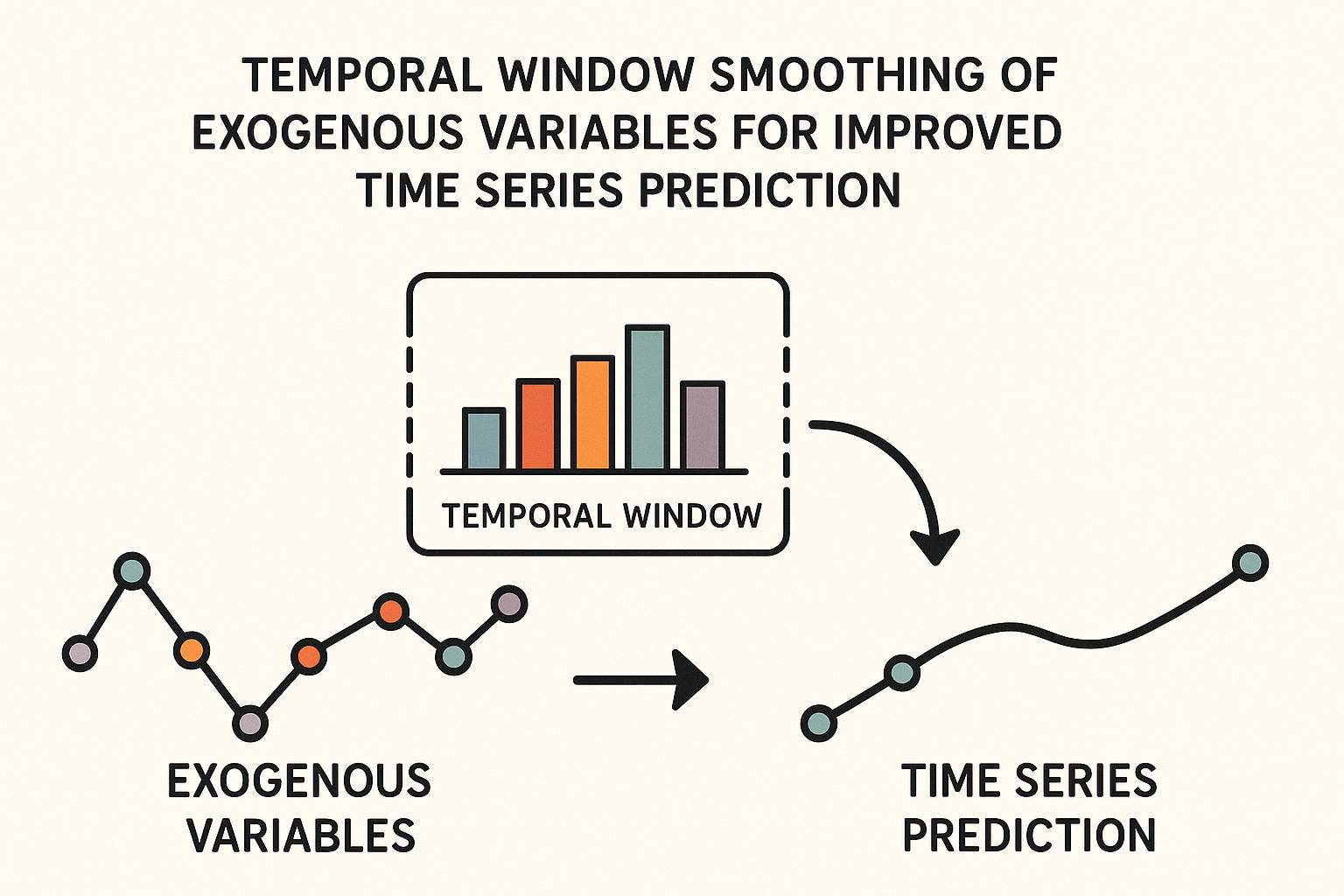 TEMPORAL WINDOW SMOOTHING OF EXOGENOUS VARIABLES FOR IMPROVED TIME SERIES PREDICTION

TEMPORAL WINDOW

EXOGENOUS VARIABLES

TIME SERIES PREDICTION